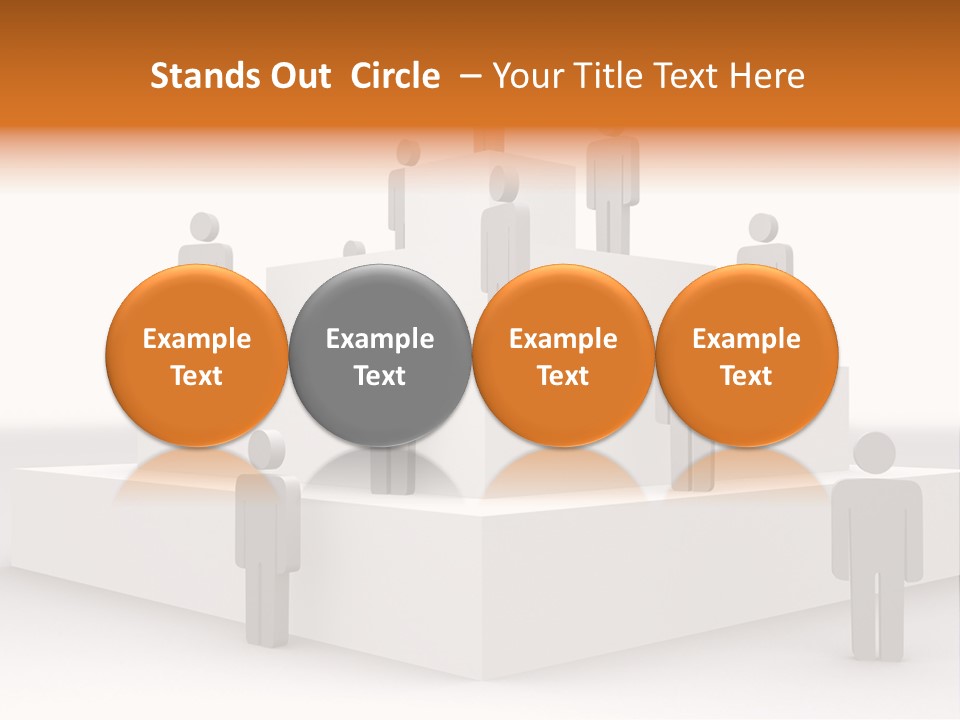 Stands Out Circle – Your Title Text Here

Example Text

Example Text

Example Text

Example Text